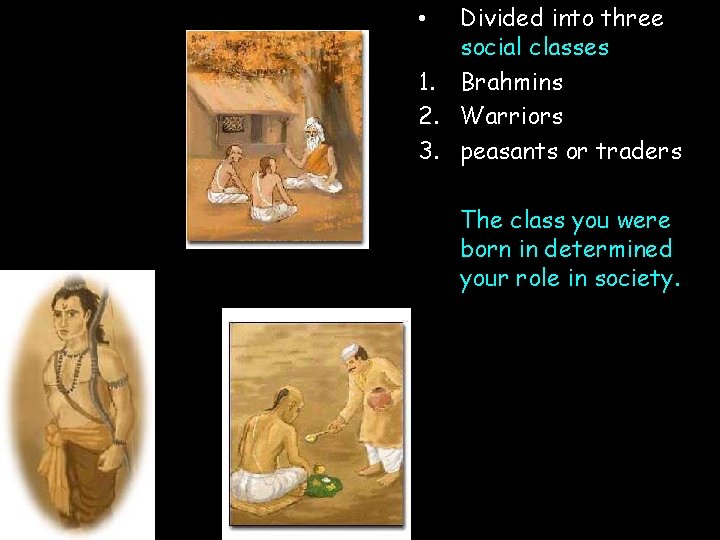 • Divided into three social classes
1. Brahmins
2. Warriors
3. peasants or traders

The class you were born in determined your role in society.